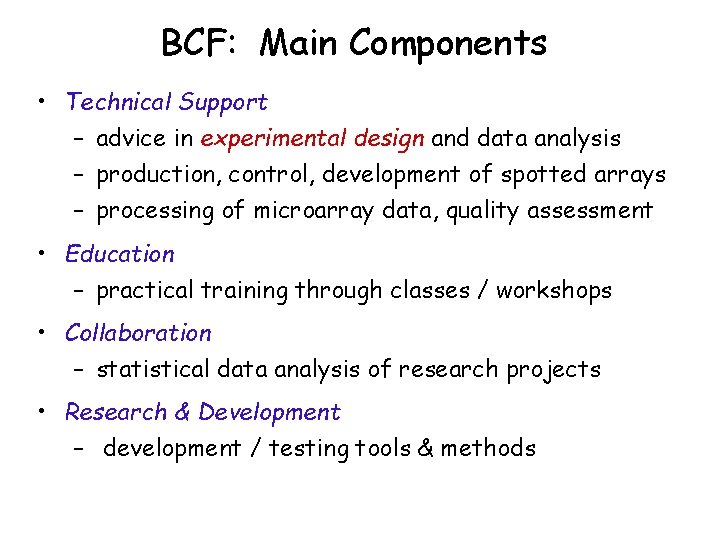 BCF: Main Components

• Technical Support
– advice in experimental design and data analysis
– production, control, development of spotted arrays
– processing of microarray data, quality assessment

• Education
– practical training through classes / workshops

• Collaboration
– statistical data analysis of research projects

• Research & Development
– development / testing tools & methods